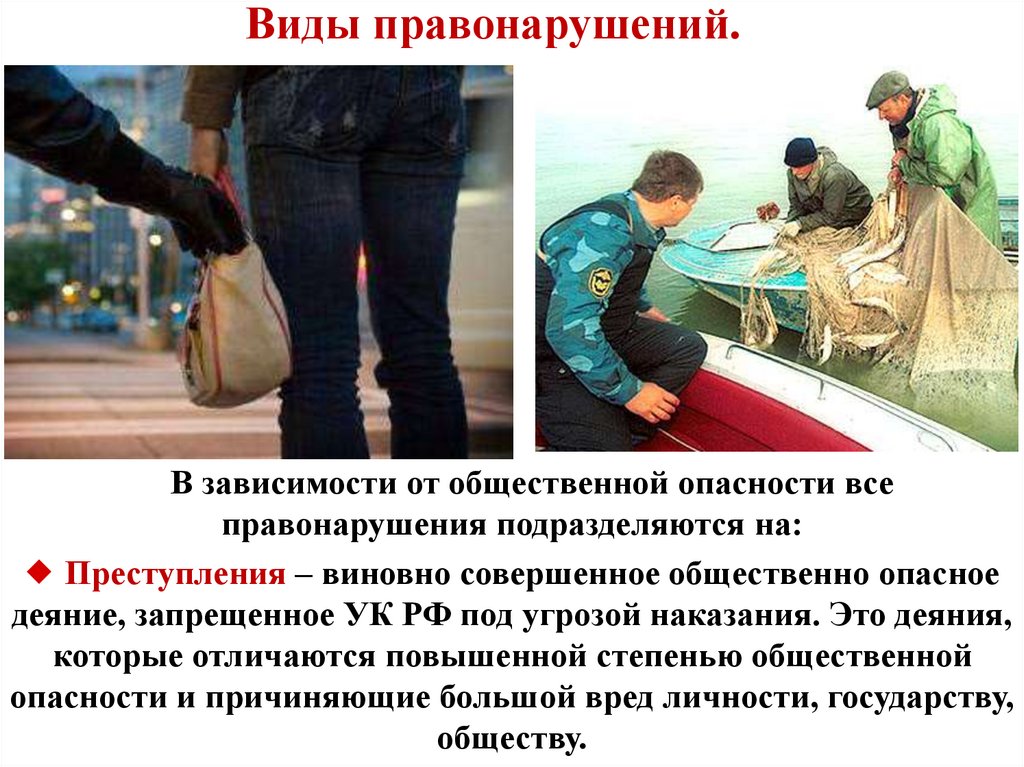 Виды правонарушений.

В зависимости от общественной опасности все правонарушения подразделяются на:

◆ Преступления – виновно совершенное общественно опасное деяние, запрещенное УК РФ под угрозой наказания. Это деяния, которые отличаются повышенной степенью общественной опасности и причиняющие большой вред личности, государству, обществу.